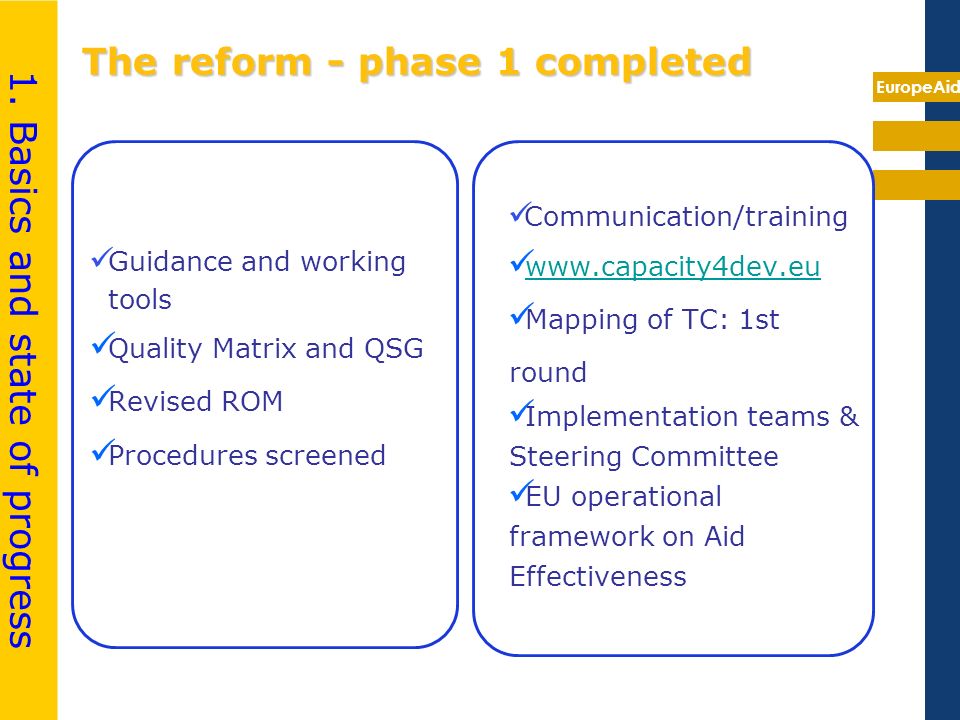 1. Basics and state of progress

The reform - phase 1 completed

EuropeAid

✓Guidance and working tools
✓Quality Matrix and QSG
✓Revised ROM
✓Procedures screened

✓Communication/training
✓www.capacity4dev.eu
✓Mapping of TC: 1st round
✓Implementation teams & Steering Committee
✓EU operational framework on Aid Effectiveness